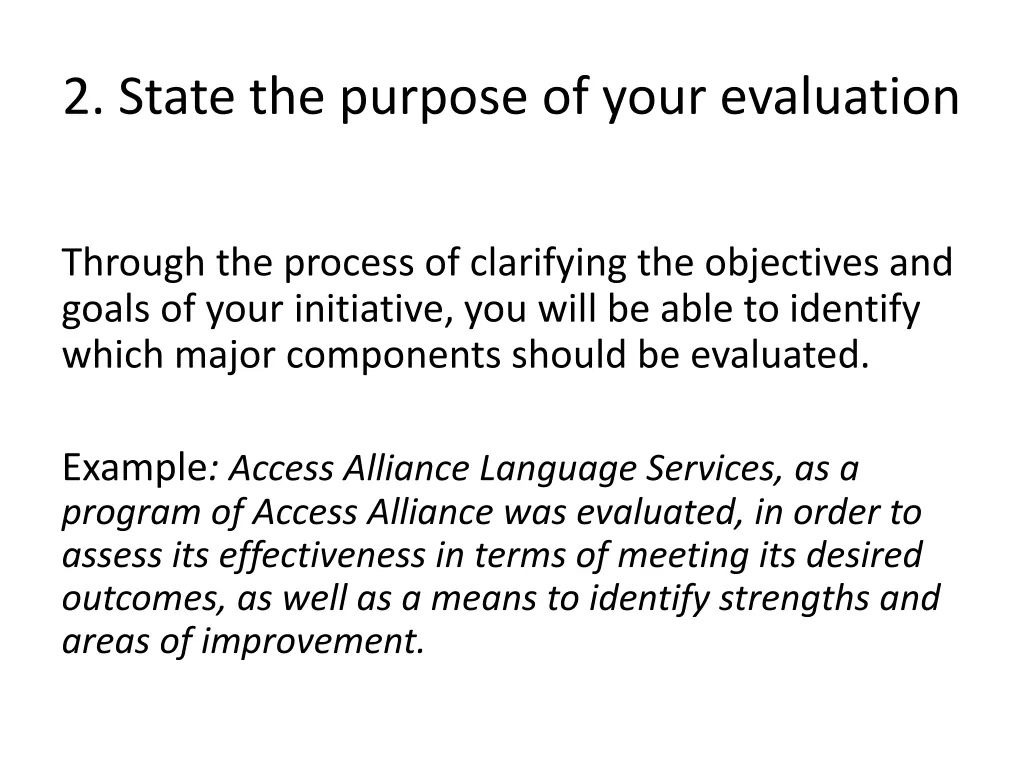 2. State the purpose of your evaluation

Through the process of clarifying the objectives and goals of your initiative, you will be able to identify which major components should be evaluated.

Example: Access Alliance Language Services, as a program of Access Alliance was evaluated, in order to assess its effectiveness in terms of meeting its desired outcomes, as well as a means to identify strengths and areas of improvement.